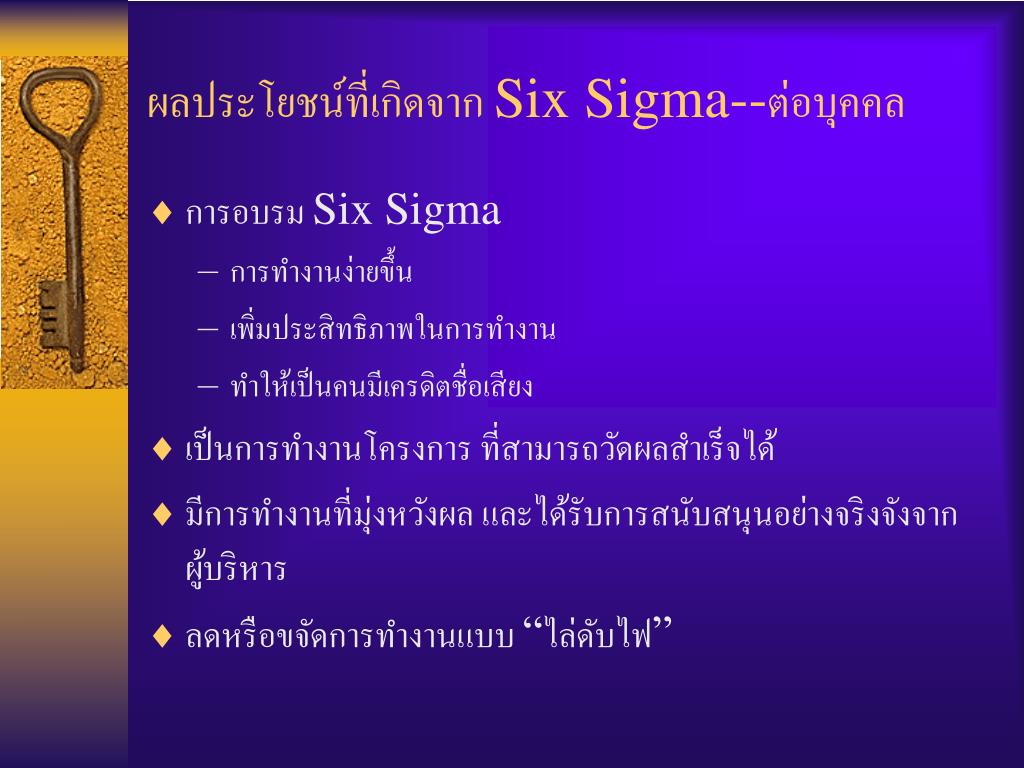 ผลประโยชน์ที่เกิดจาก Six Sigma--ต่อบุคคล

♦ การอบรม Six Sigma
– การทำงานง่ายขึ้น
– เพิ่มประสิทธิภาพในการทำงาน
– ทำให้เป็นคนมีเครดิตชื่อเสียง

♦ เป็นการทำงานโครงการ ที่สามารถวัดผลสำเร็จได้

♦ มีการทำงานที่มุ่งหวังผล และได้รับการสนับสนุนอย่างจริงจังจากผู้บริหาร

♦ ลดหรือขจัดการทำงานแบบ “ไล่ดับไฟ”